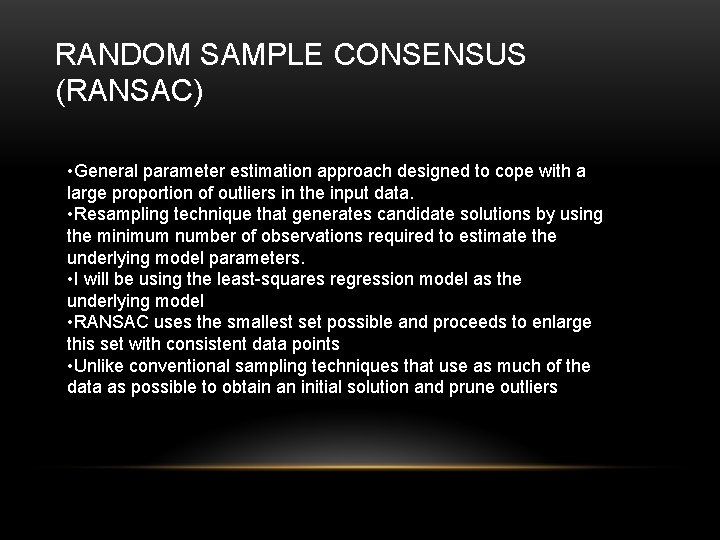 RANDOM SAMPLE CONSENSUS (RANSAC)

•General parameter estimation approach designed to cope with a large proportion of outliers in the input data.
•Resampling technique that generates candidate solutions by using the minimum number of observations required to estimate the underlying model parameters.
•I will be using the least-squares regression model as the underlying model
•RANSAC uses the smallest set possible and proceeds to enlarge this set with consistent data points
•Unlike conventional sampling techniques that use as much of the data as possible to obtain an initial solution and prune outliers